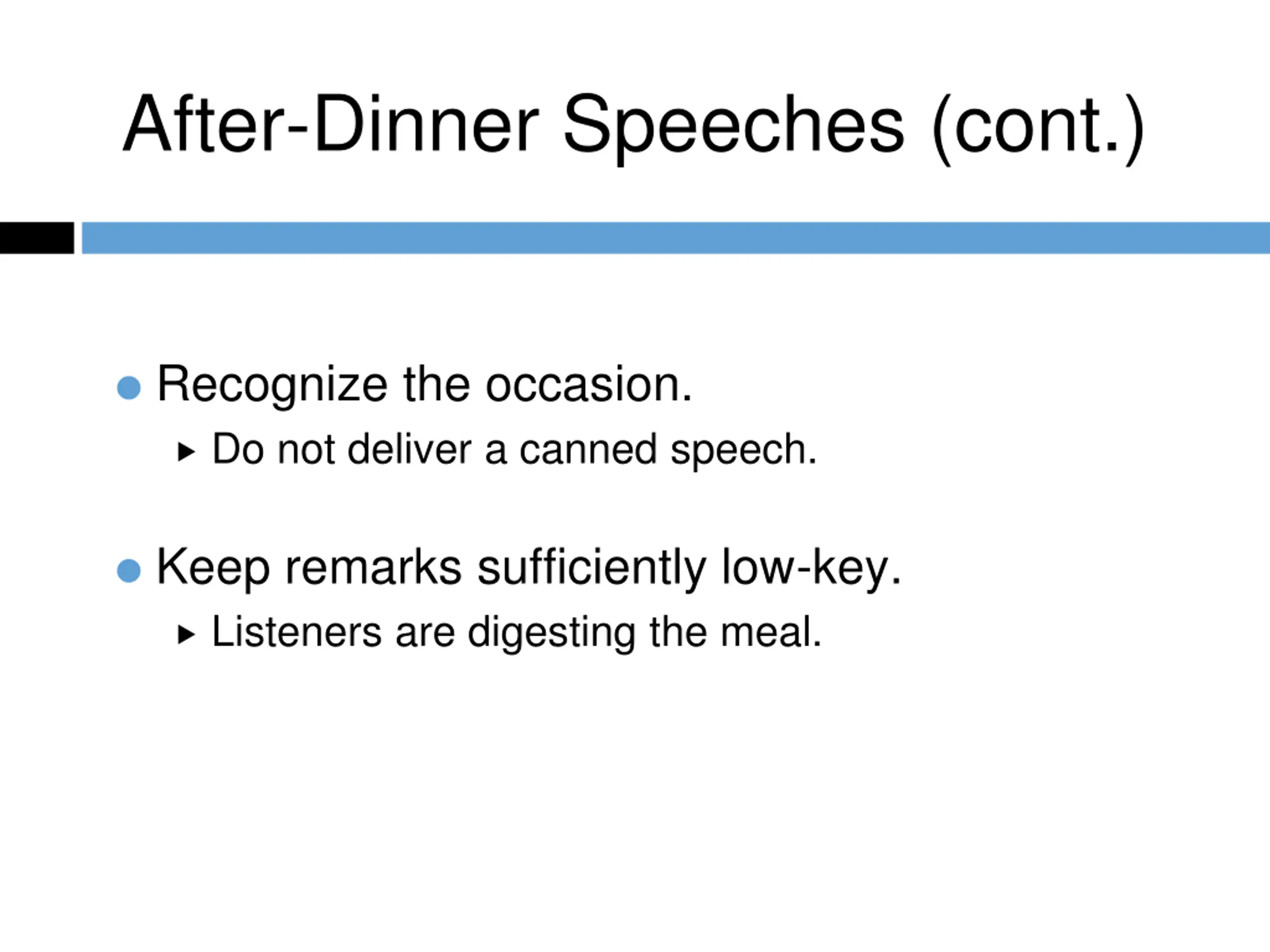 After-Dinner Speeches (cont.)

Recognize the occasion.

Do not deliver a canned speech.

Keep remarks sufficiently low-key.

Listeners are digesting the meal.